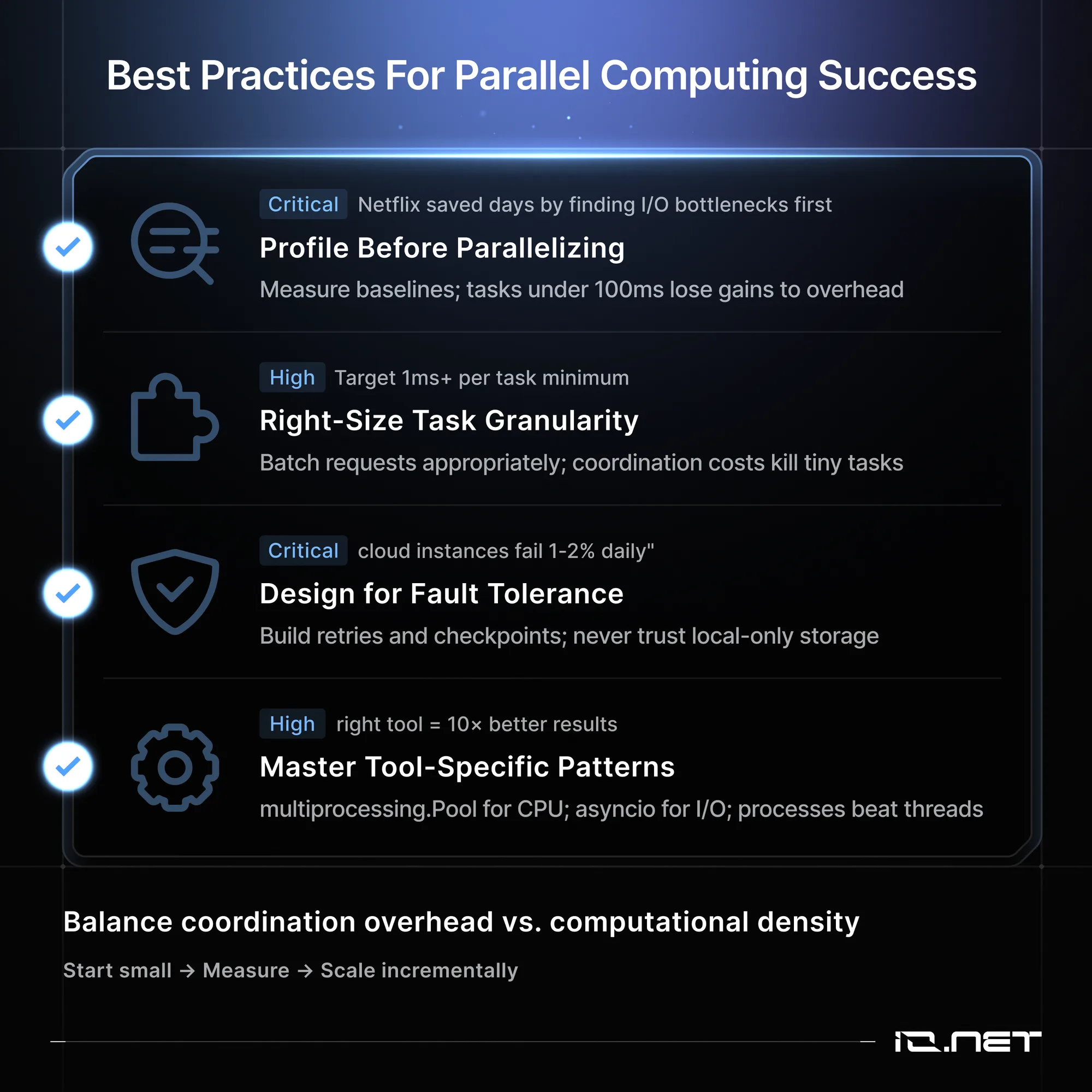 Best Practices For Parallel Computing Success

Critical Netflix saved days by finding I/O bottlenecks first

Profile Before Parallelizing

Measure baselines; tasks under 100ms lose gains to overhead

High Target 1ms+ per task minimum

Right-Size Task Granularity

Batch requests appropriately; coordination costs kill tiny tasks

Critical cloud instances fail 1-2% daily"

Design for Fault Tolerance

Build retries and checkpoints; never trust local-only storage

High right tool = 10× better results

Master Tool-Specific Patterns

multiprocessing.Pool for CPU; asyncio for I/O; processes beat threads

Balance coordination overhead vs. computational density

Start small → Measure → Scale incrementally

IO.NET